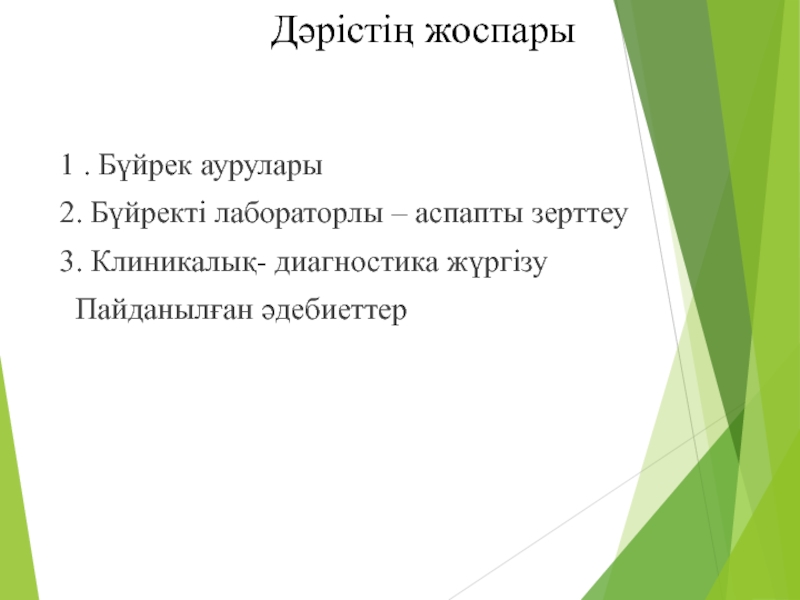 Дәрістің жоспары

1 . Бүйрек аурулары

2. Бүйректі лабораторлы – аспапты зерттеу

3. Клиникалық- диагностика жүргізу

Пайданылған әдебиеттер